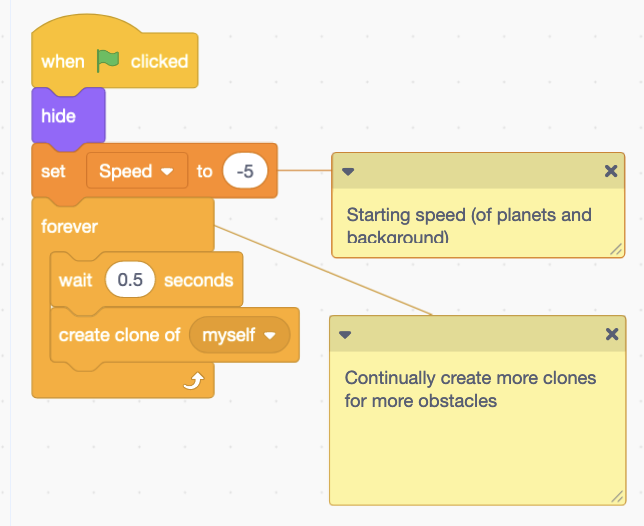 when clicked

hide

set Speed to -5

forever

wait 0.5 seconds

create clone of myself

Starting speed (of planets and background)

Continually create more clones for more obstacles